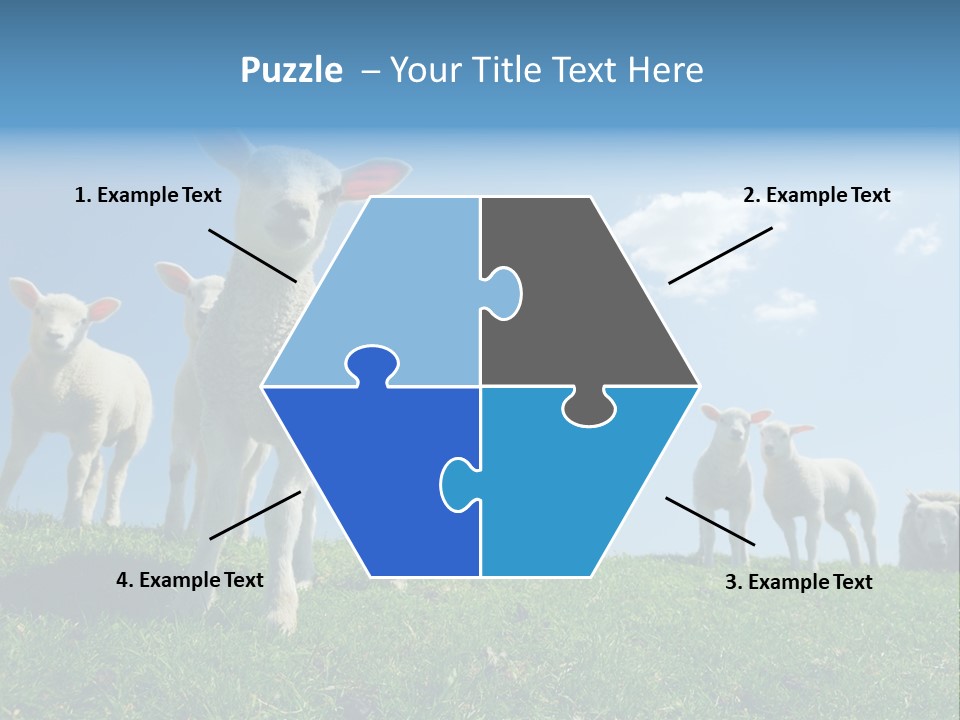 Puzzle – Your Title Text Here

1. Example Text

2. Example Text

4. Example Text

3. Example Text